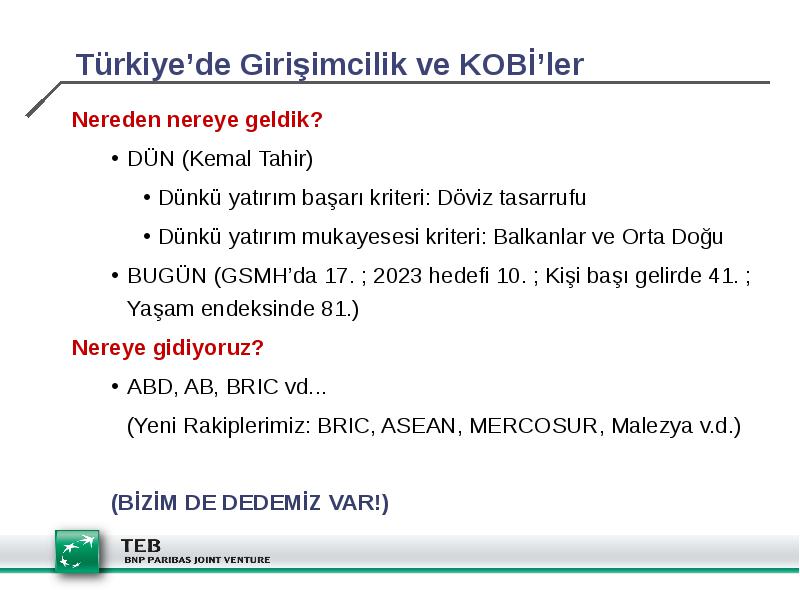 Türkiye’de Girişimcilik ve KOBİ’ler

Nereden nereye geldik?

• DÜN (Kemal Tahir)

• Dünkü yatırım başarı kriteri: Döviz tasarrufu

• Dünkü yatırım mukayesesi kriteri: Balkanlar ve Orta Doğu

• BUGÜN (GSMH’da 17. ; 2023 hedefi 10. ; Kişi başı gelirde 41. ; Yaşam endeksinde 81.)

Nereye gidiyoruz?

• ABD, AB, BRIC vd...

(Yeni Rakiplerimiz: BRIC, ASEAN, MERCOSUR, Malezya v.d.)

(BİZİM DE DEDEMİZ VAR!)

TEB
BNP PARIBAS JOINT VENTURE